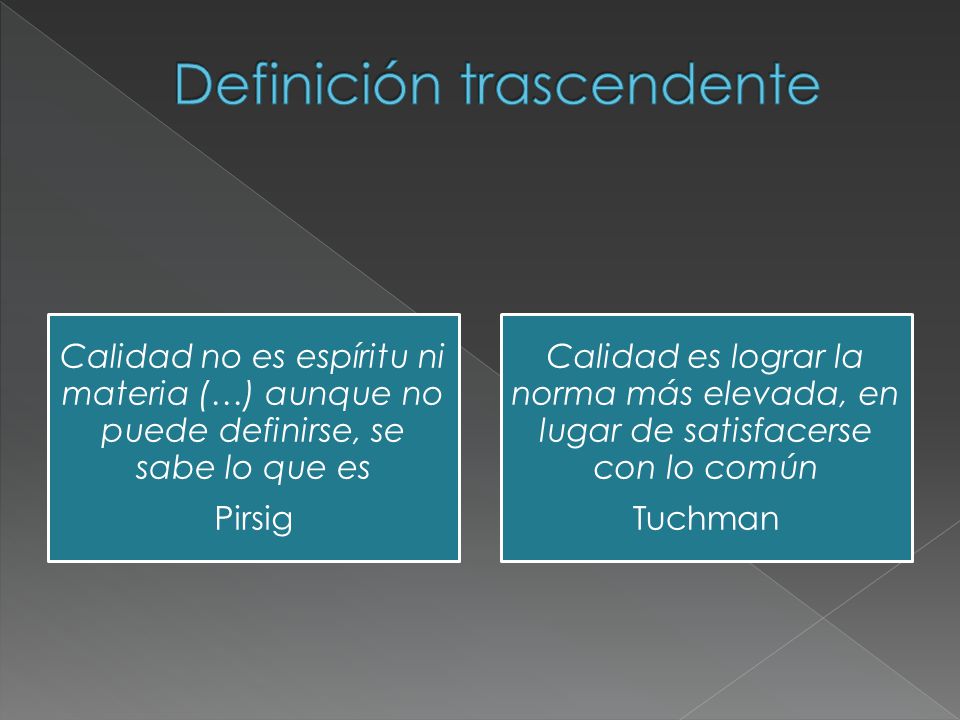 Definición trascendente

Calidad no es espíritu ni materia (…) aunque no puede definirse, se sabe lo que es

Pirsig

Calidad es lograr la norma más elevada, en lugar de satisfacerse con lo común

Tuchman